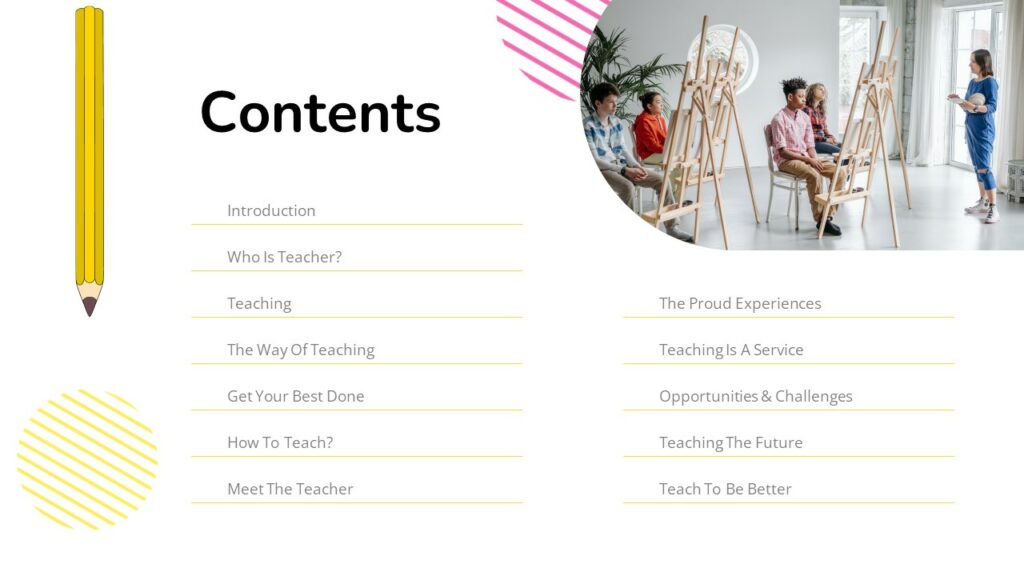 Contents

Introduction

Who Is Teacher?

Teaching

The Way Of Teaching

Get Your Best Done

How To Teach?

Meet The Teacher

The Proud Experiences

Teaching Is A Service

Opportunities & Challenges

Teaching The Future

Teach To Be Better